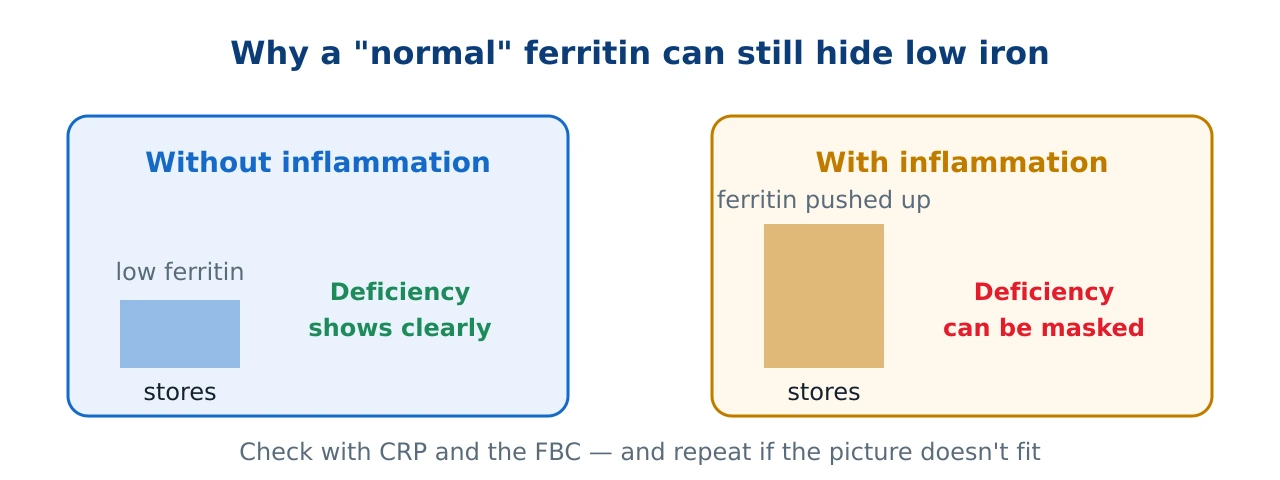 Why a "normal" ferritin can still hide low iron

Without inflammation

low ferritin

stores

Deficiency
shows clearly

With inflammation

ferritin pushed up

stores

Deficiency
can be masked

Check with CRP and the FBC — and repeat if the picture doesn't fit